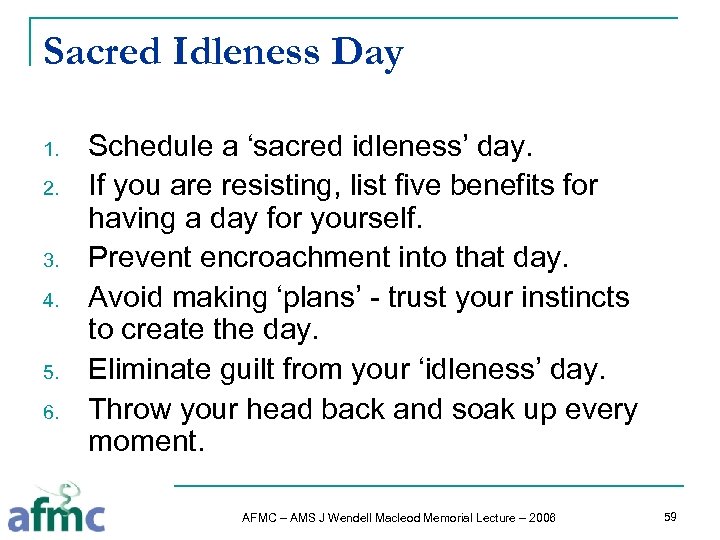 Sacred Idleness Day

1. Schedule a ‘sacred idleness’ day.
2. If you are resisting, list five benefits for having a day for yourself.
3. Prevent encroachment into that day.
4. Avoid making ‘plans’ - trust your instincts to create the day.
5. Eliminate guilt from your ‘idleness’ day.
6. Throw your head back and soak up every moment.

afmc

AFMC – AMS J Wendell Macleod Memorial Lecture – 2006

59